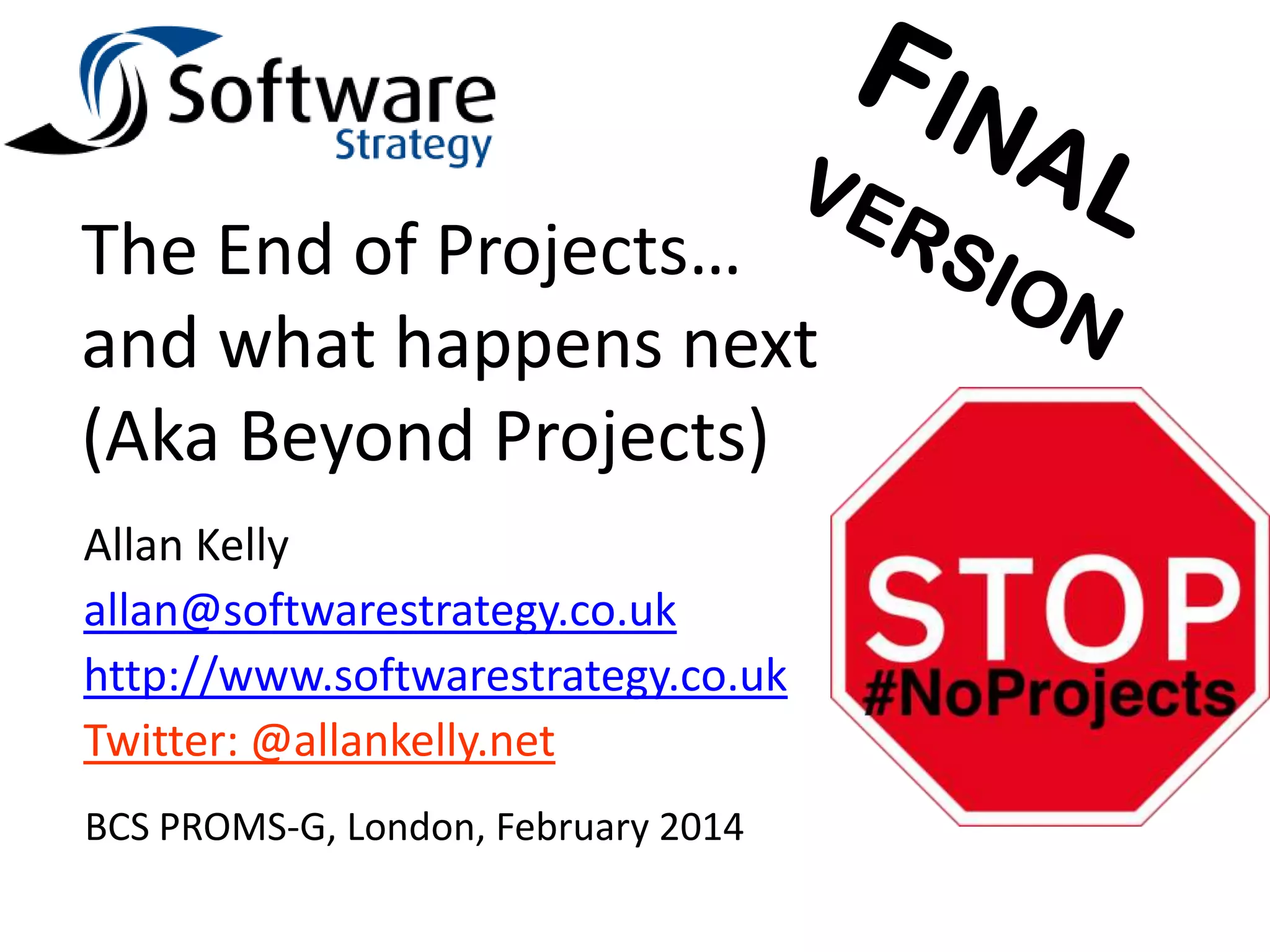 Software Strategy

FINAL VERSION

The End of Projects… and what happens next (Aka Beyond Projects)

Allan Kelly

allan@softwarestrategy.co.uk

http://www.softwarestrategy.co.uk

Twitter: @allankelly.net

BCS PROMS-G, London, February 2014

STOP #NoProjects